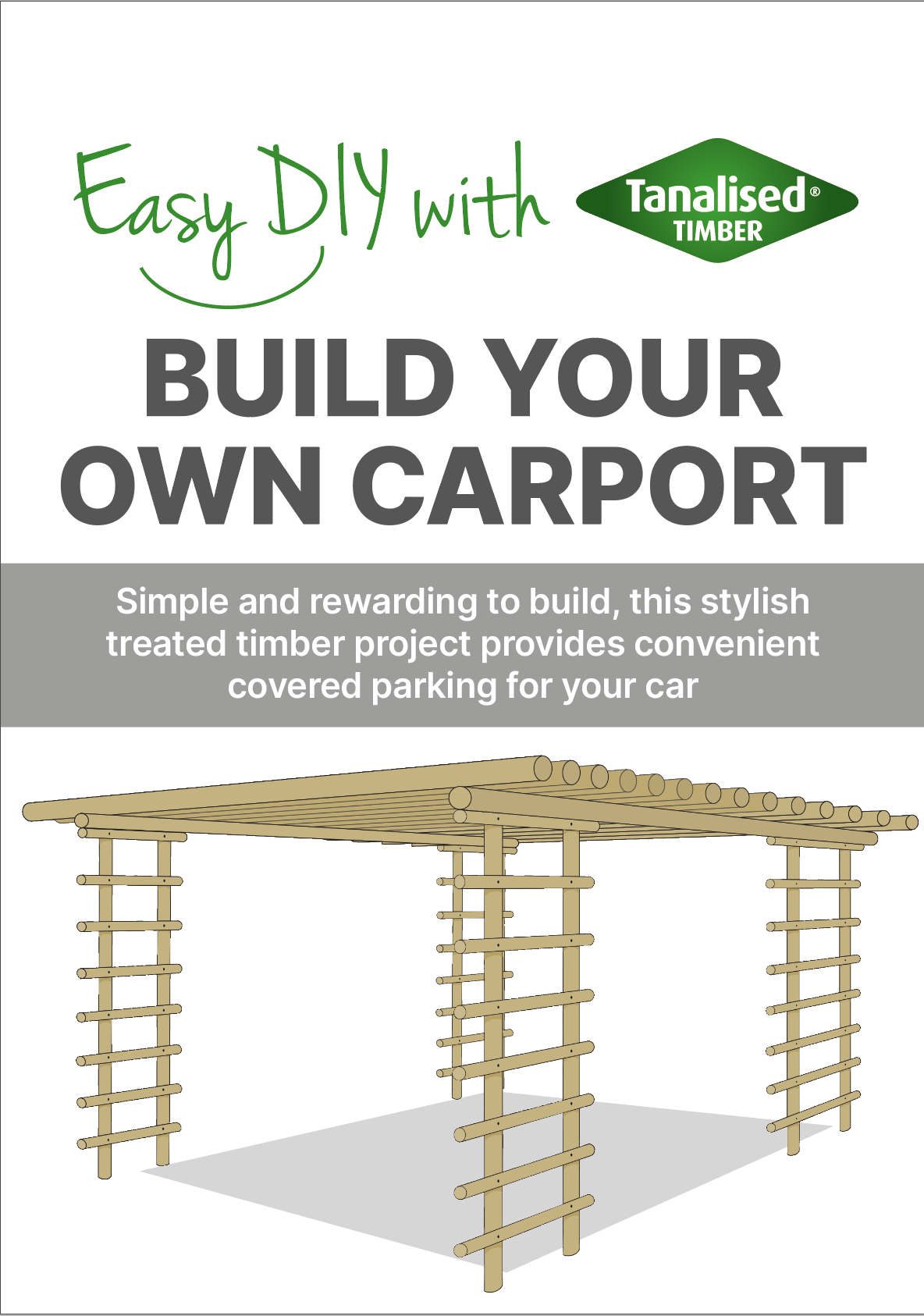 Easy DIY with Tanalised® TIMBER

BUILD YOUR OWN CARPORT

Simple and rewarding to build, this stylish treated timber project provides convenient covered parking for your car